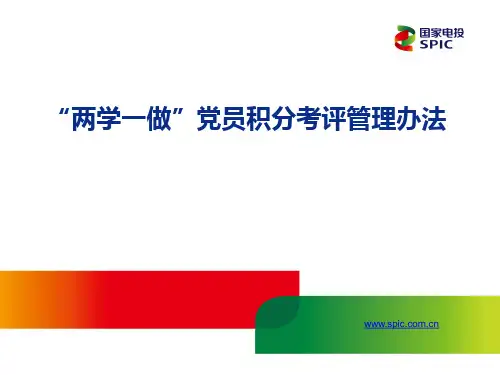 国家电投
SPIC

“两学一做”党员积分考评管理办法

www.spic.com.cn